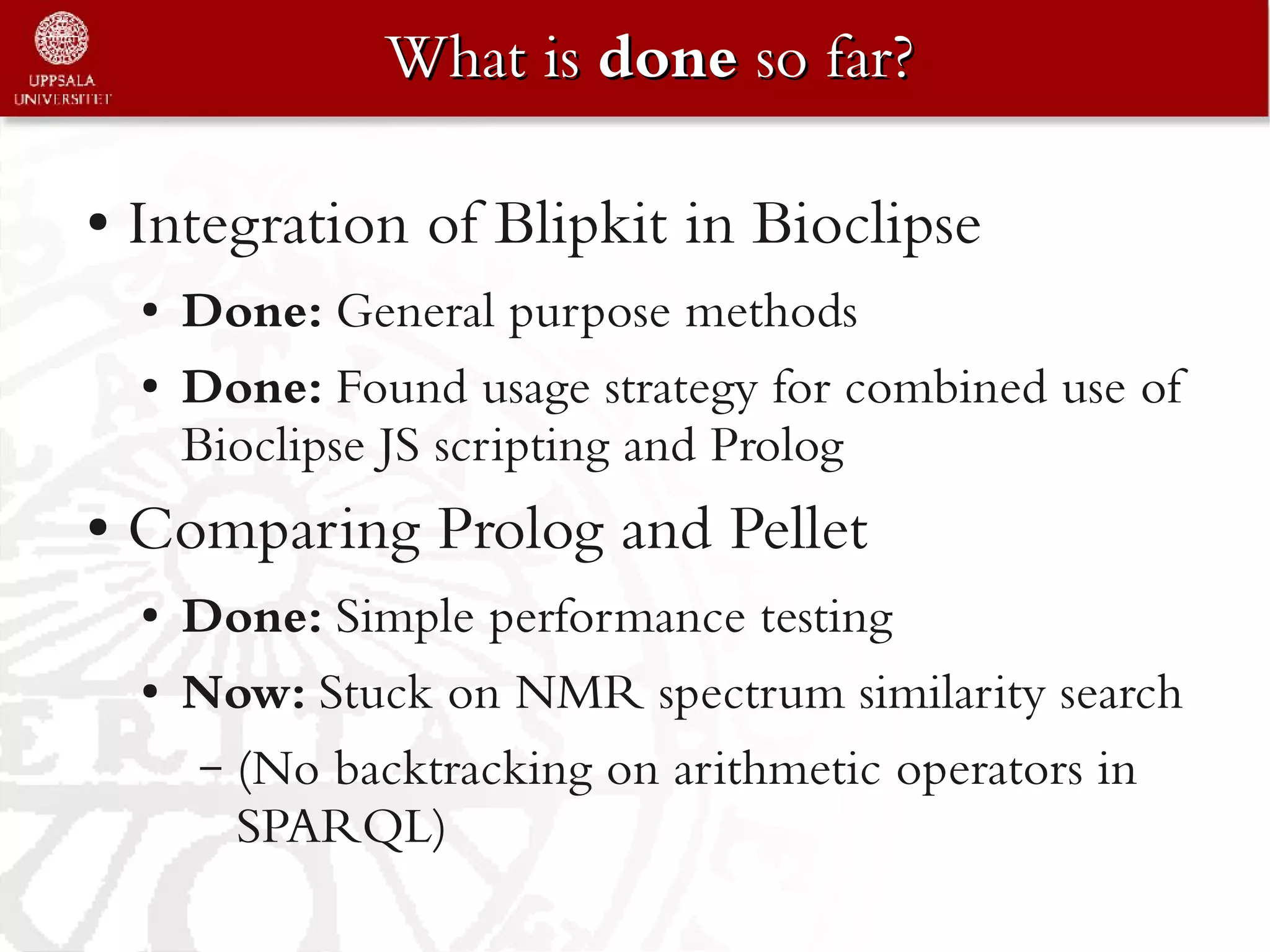 UPPSALA UNIVERSITET

What is done so far?

• Integration of Blipkit in Bioclipse
  • Done: General purpose methods
  • Done: Found usage strategy for combined use of Bioclipse JS scripting and Prolog
• Comparing Prolog and Pellet
  • Done: Simple performance testing
  • Now: Stuck on NMR spectrum similarity search
    – (No backtracking on arithmetic operators in SPARQL)